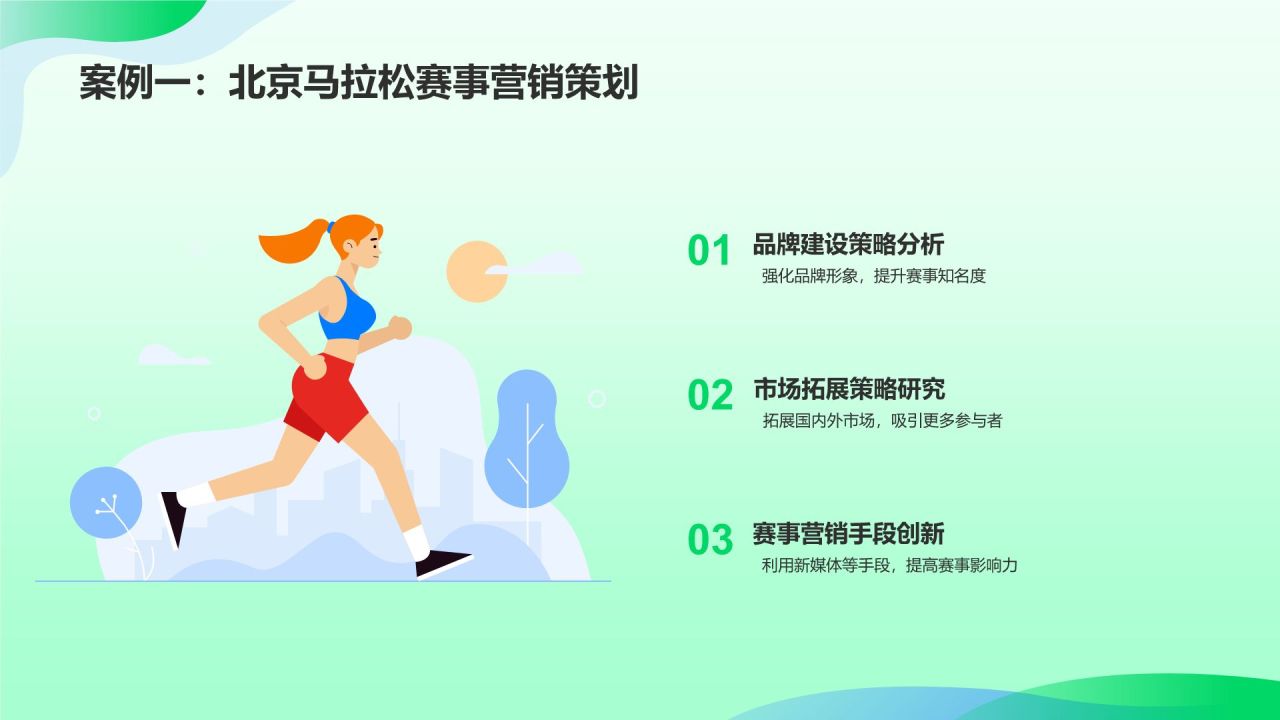 案例一：北京马拉松赛事营销策划

01 品牌建设策略分析
强化品牌形象，提升赛事知名度

02 市场拓展策略研究
拓展国内外市场，吸引更多参与者

03 赛事营销手段创新
利用新媒体等手段，提高赛事影响力